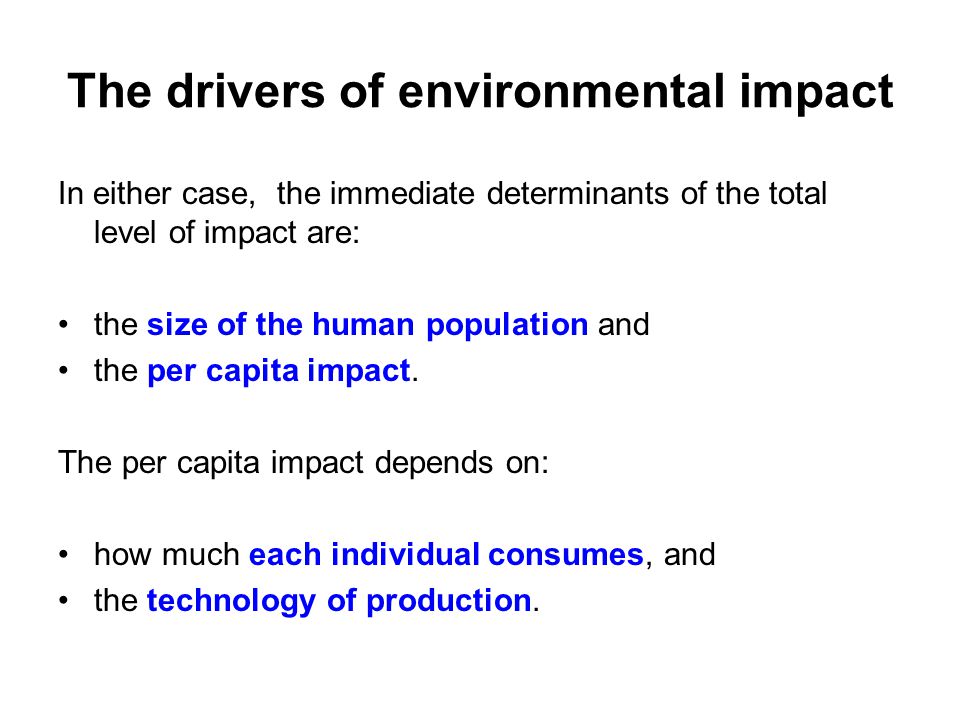 The drivers of environmental impact

In either case, the immediate determinants of the total level of impact are:

• the size of the human population and
• the per capita impact.

The per capita impact depends on:

• how much each individual consumes, and
• the technology of production.